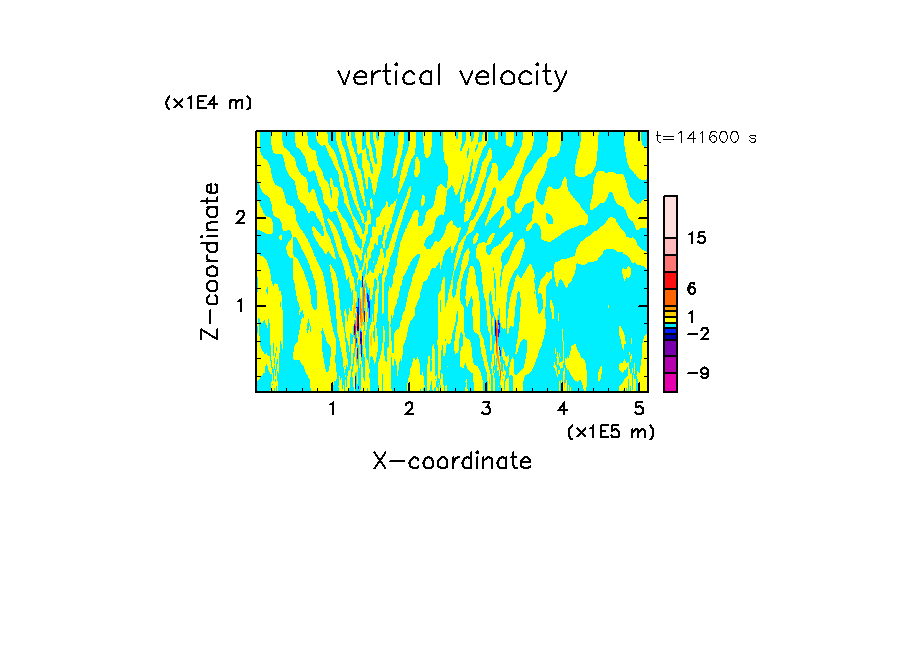 vertical velocity

(x1E4 m)

t=141600 s

Z-coordinate

2

1

15

6

1

−2

−9

1 2 3 4 5

(x1E5 m)

X-coordinate